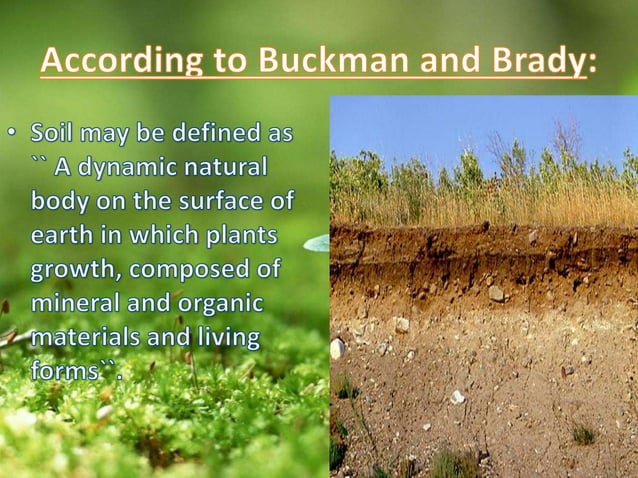 According to Buckman and Brady:

• Soil may be defined as `` A dynamic natural body on the surface of earth in which plants growth, composed of mineral and organic materials and living forms``.